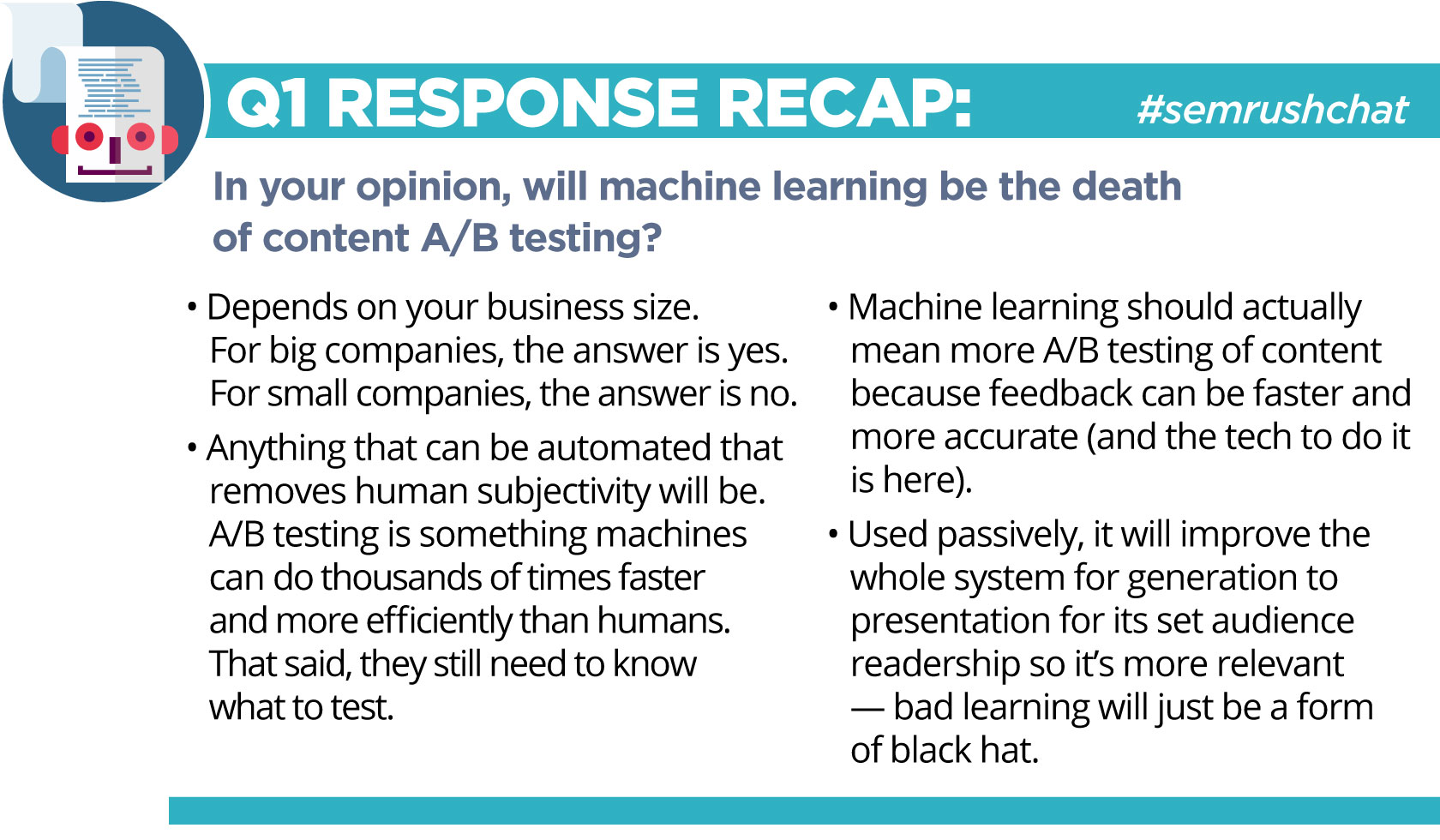 Q1 RESPONSE RECAP:

#semrushchat

In your opinion, will machine learning be the death of content A/B testing?

• Depends on your business size. For big companies, the answer is yes. For small companies, the answer is no.

• Anything that can be automated that removes human subjectivity will be. A/B testing is something machines can do thousands of times faster and more efficiently than humans. That said, they still need to know what to test.

• Machine learning should actually mean more A/B testing of content because feedback can be faster and more accurate (and the tech to do it is here).

• Used passively, it will improve the whole system for generation to presentation for its set audience readership so it's more relevant — bad learning will just be a form of black hat.